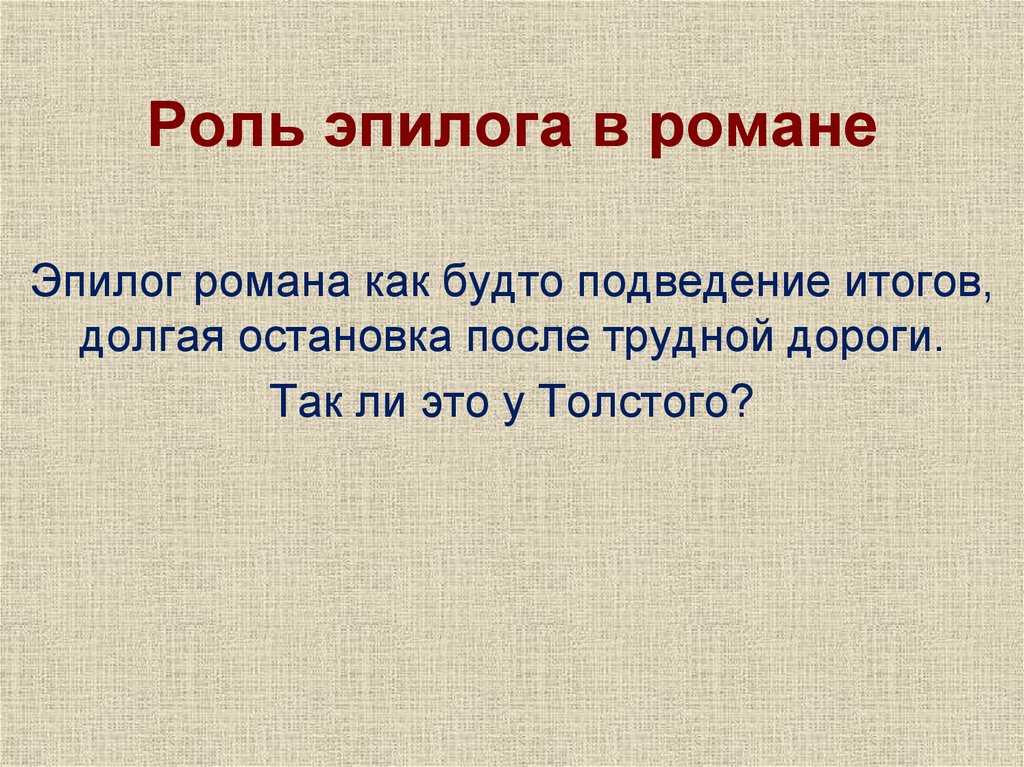 Роль эпилога в романе

Эпилог романа как будто подведение итогов, долгая остановка после трудной дороги.

Так ли это у Толстого?